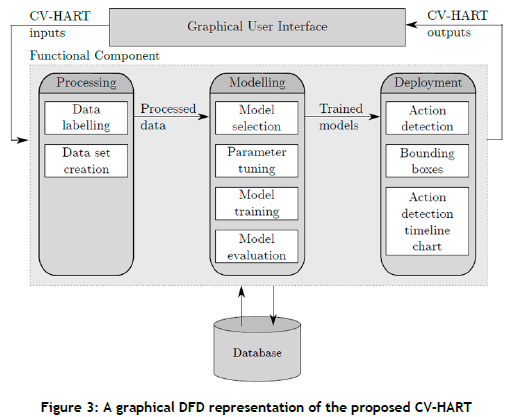 CV-HART inputs

Graphical User Interface

CV-HART outputs

Functional Component

Processing

Data labelling

Data set creation

Processed data

Modelling

Model selection

Parameter tuning

Model training

Model evaluation

Trained models

Deployment

Action detection

Bounding boxes

Action detection timeline chart

Database

Figure 3: A graphical DFD representation of the proposed CV-HART